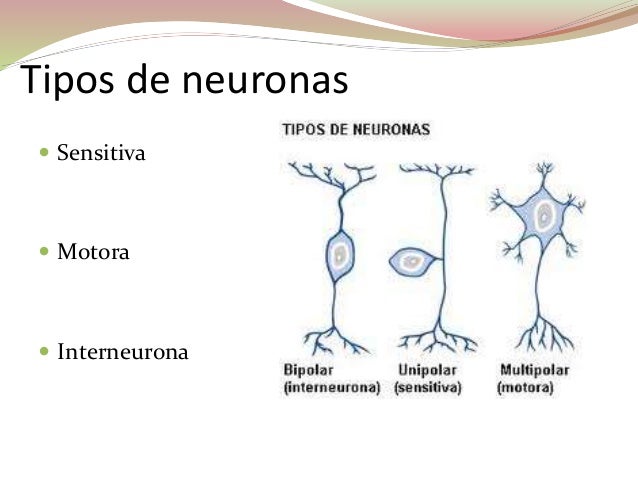 Tipos de neuronas

- Sensitiva
- Motora
- Interneurona

TIPOS DE NEURONAS

Bipolar (interneurona)

Unipolar (sensitiva)

Multipolar (motora)